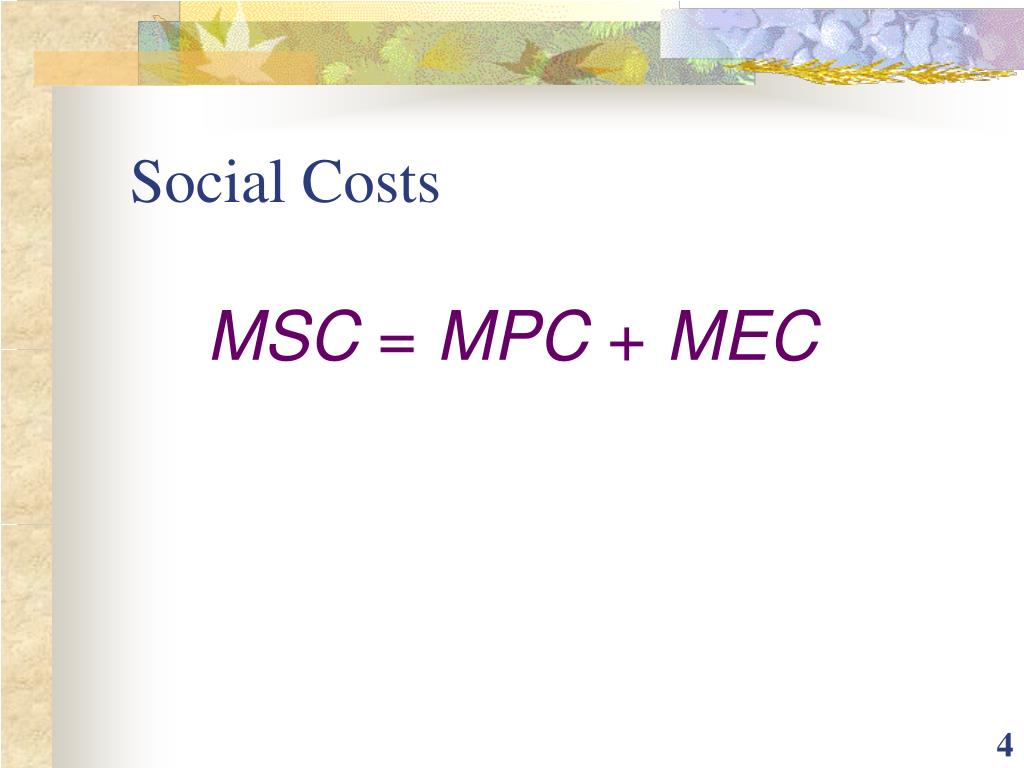 Social Costs

$MSC = MPC + MEC$

4